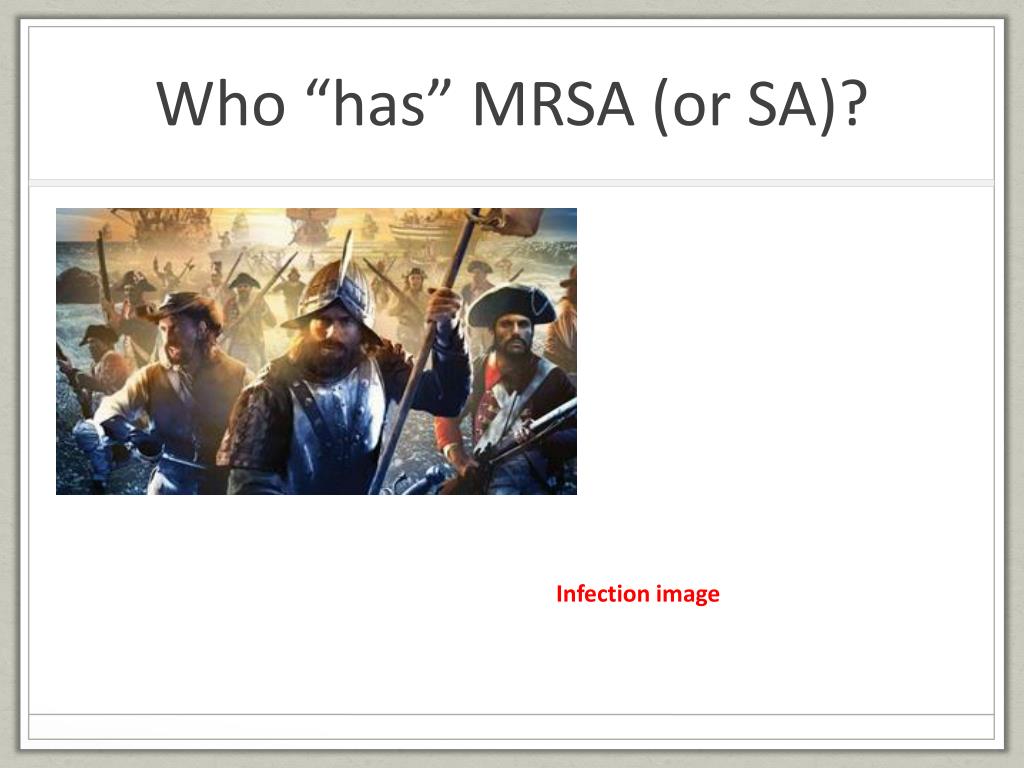 Who “has” MRSA (or SA)?

Infection image